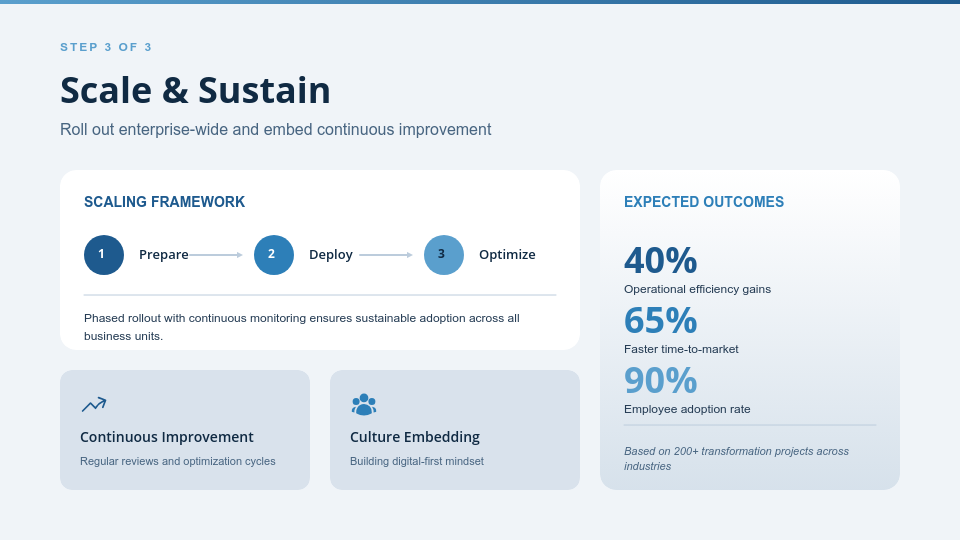 STEP 3 OF 3

Scale & Sustain

Roll out enterprise-wide and embed continuous improvement

SCALING FRAMEWORK

1 Prepare

2 Deploy

3 Optimize

Phased rollout with continuous monitoring ensures sustainable adoption across all business units.

Continuous Improvement

Regular reviews and optimization cycles

Culture Embedding

Building digital-first mindset

EXPECTED OUTCOMES

40%
Operational efficiency gains

65%
Faster time-to-market

90%
Employee adoption rate

Based on 200+ transformation projects across industries